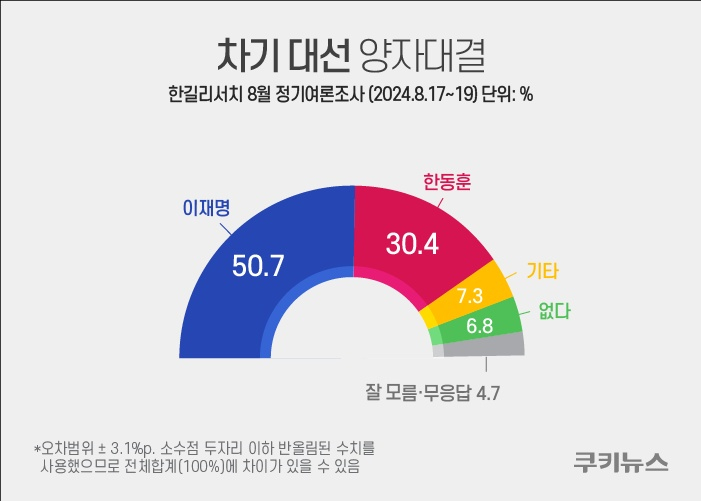 차기 대선 양자대결

한길리서치 8월 정기여론조사 (2024.8.17~19) 단위: %

이재명
50.7

한동훈
30.4

기타
7.3

없다
6.8

잘 모름·무응답 4.7

*오차범위 ± 3.1%p. 소수점 두자리 이하 반올림된 수치를 사용했으므로 전체합계(100%)에 차이가 있을 수 있음

쿠키뉴스